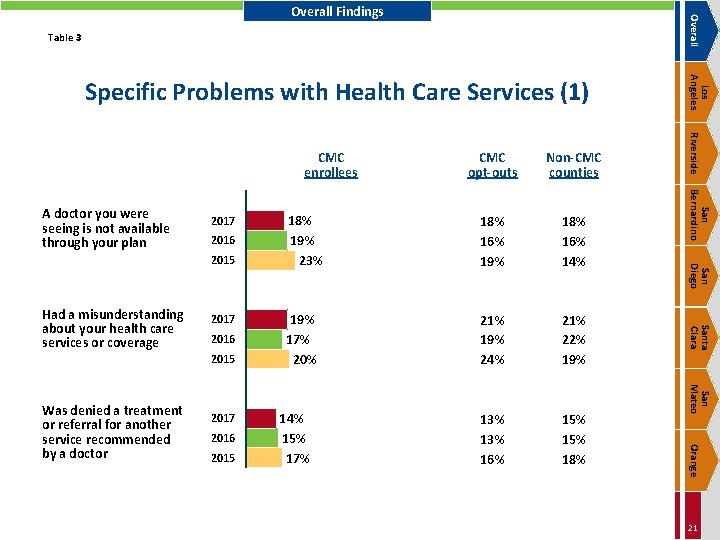 Overall Findings

Table 3

Specific Problems with Health Care Services (1)

| | | CMC enrollees | CMC opt-outs | Non-CMC counties |
|---|---|---|---|---|
| A doctor you were seeing is not available through your plan | 2017 | 18% | 18% | 18% |
| | 2016 | 19% | 16% | 16% |
| | 2015 | 23% | 19% | 14% |
| Had a misunderstanding about your health care services or coverage | 2017 | 19% | 21% | 21% |
| | 2016 | 17% | 19% | 22% |
| | 2015 | 20% | 24% | 19% |
| Was denied a treatment or referral for another service recommended by a doctor | 2017 | 14% | 13% | 15% |
| | 2016 | 15% | 13% | 15% |
| | 2015 | 17% | 16% | 18% |

Overall
Los Angeles
Riverside
San Bernardino
San Diego
Santa Clara
San Mateo
Orange

21